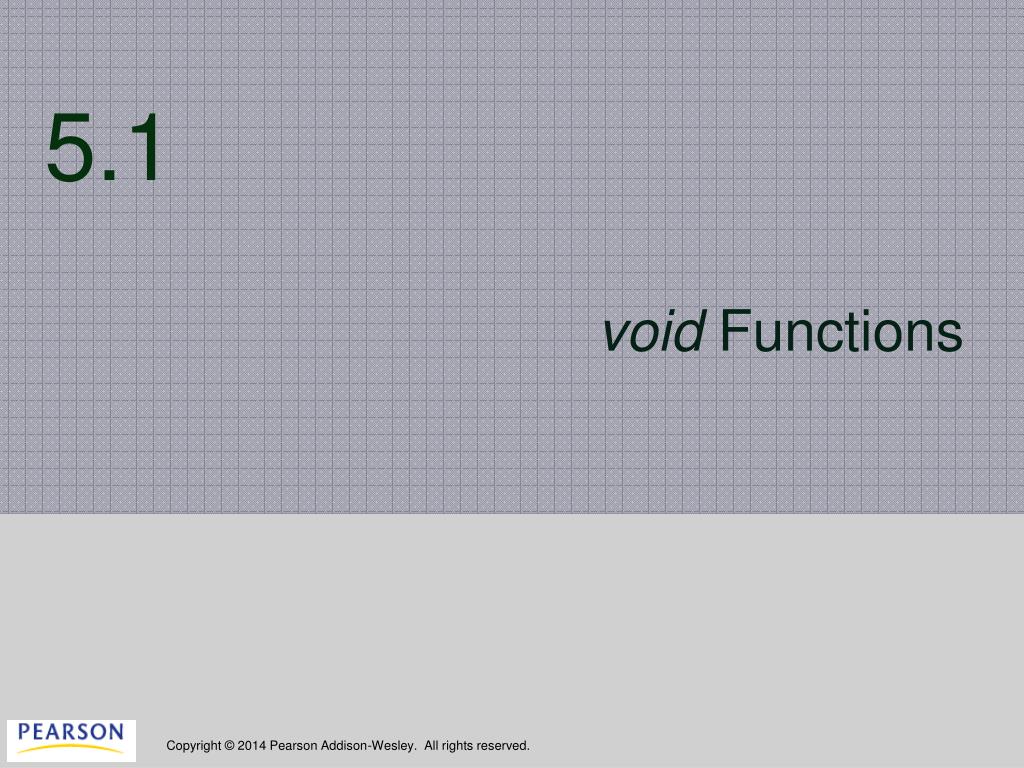 5.1

void Functions

PEARSON

Copyright © 2014 Pearson Addison-Wesley. All rights reserved.